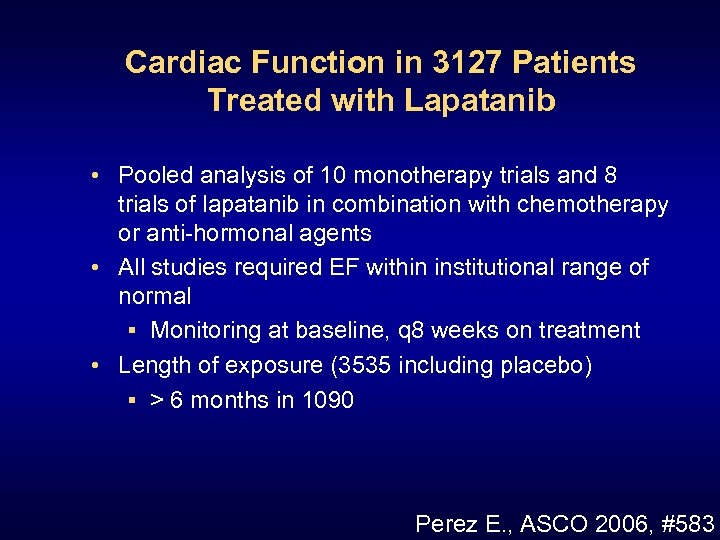 Cardiac Function in 3127 Patients Treated with Lapatanib

• Pooled analysis of 10 monotherapy trials and 8 trials of lapatanib in combination with chemotherapy or anti-hormonal agents
• All studies required EF within institutional range of normal
  ▪ Monitoring at baseline, q8 weeks on treatment
• Length of exposure (3535 including placebo)
  ▪ > 6 months in 1090

Perez E., ASCO 2006, #583